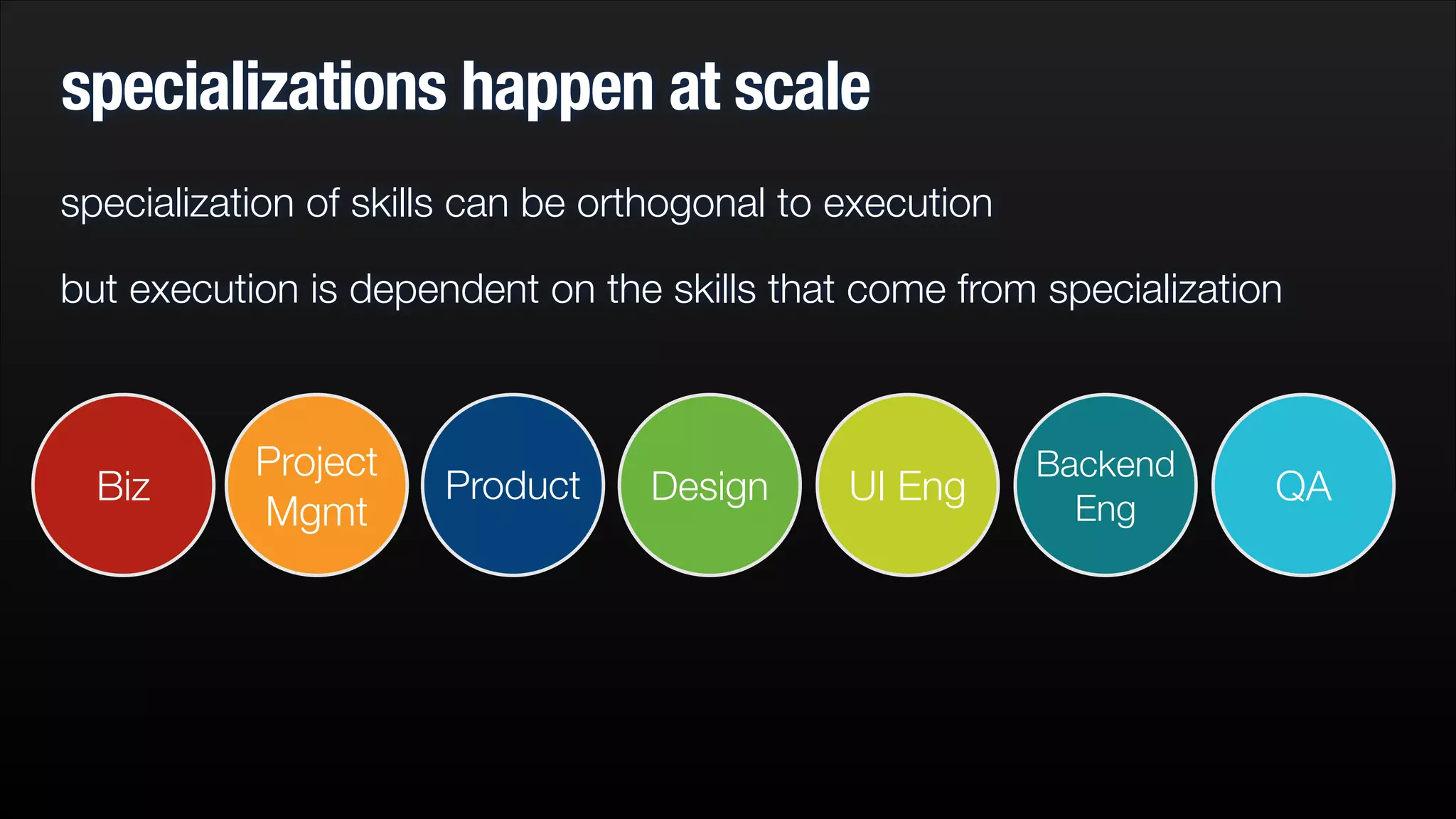 specializations happen at scale

specialization of skills can be orthogonal to execution

but execution is dependent on the skills that come from specialization

Biz

Project Mgmt

Product

Design

UI Eng

Backend Eng

QA